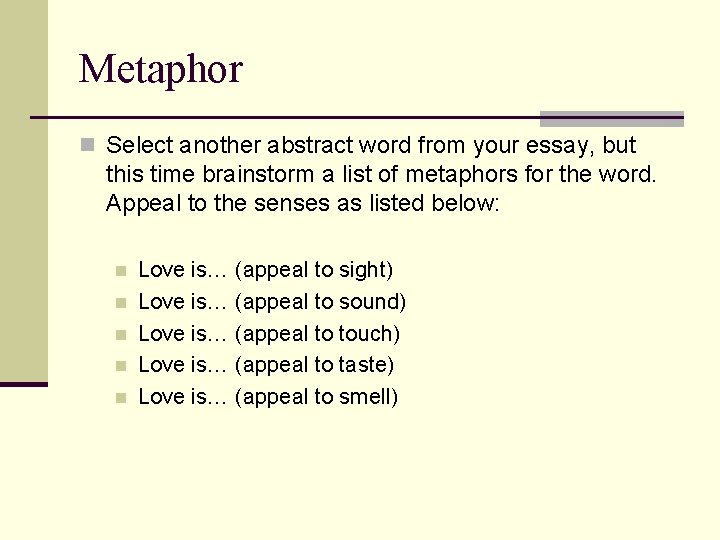 Metaphor

Select another abstract word from your essay, but this time brainstorm a list of metaphors for the word. Appeal to the senses as listed below:

Love is… (appeal to sight)
Love is… (appeal to sound)
Love is… (appeal to touch)
Love is… (appeal to taste)
Love is… (appeal to smell)